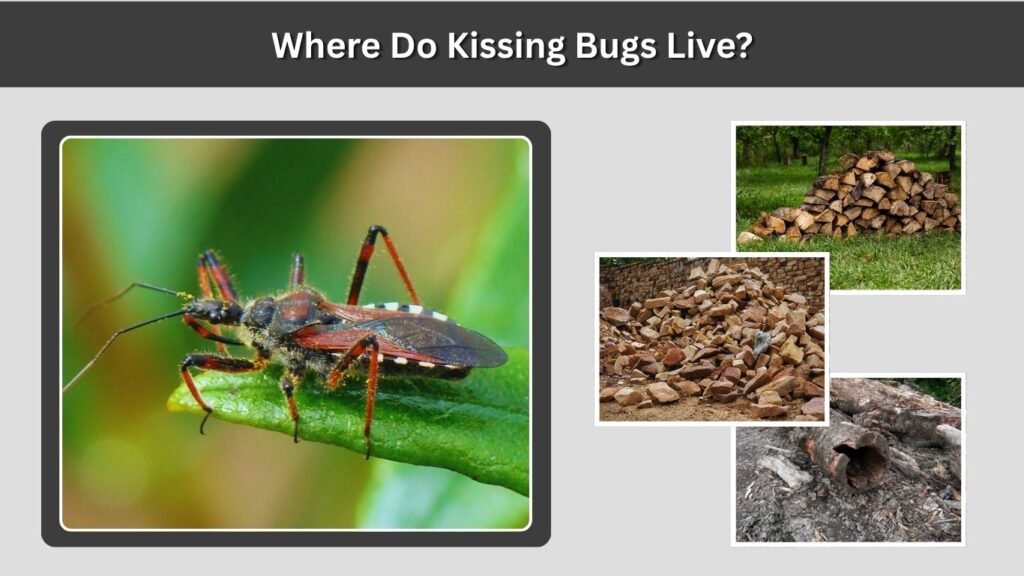 Where Do Kissing Bugs Live?